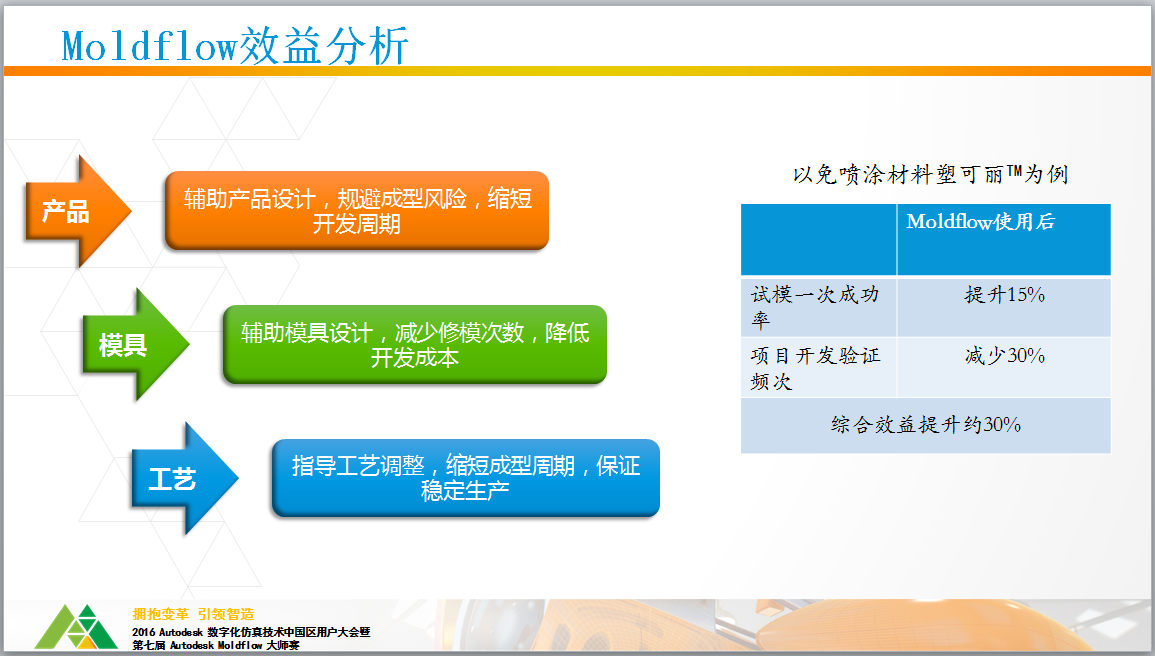 Moldflow效益分析

产品

辅助产品设计，规避成型风险，缩短开发周期

模具

辅助模具设计，减少修模次数，降低开发成本

工艺

指导工艺调整，缩短成型周期，保证稳定生产

以免喷涂材料塑可丽™为例

| | Moldflow使用后 |
|---|---|
| 试模一次成功率 | 提升15% |
| 项目开发验证频次 | 减少30% |
| 综合效益提升约30% | |

拥抱变革 引领智造
2016 Autodesk 数字化仿真技术中国区用户大会暨
第七届 Autodesk Moldflow 大师赛